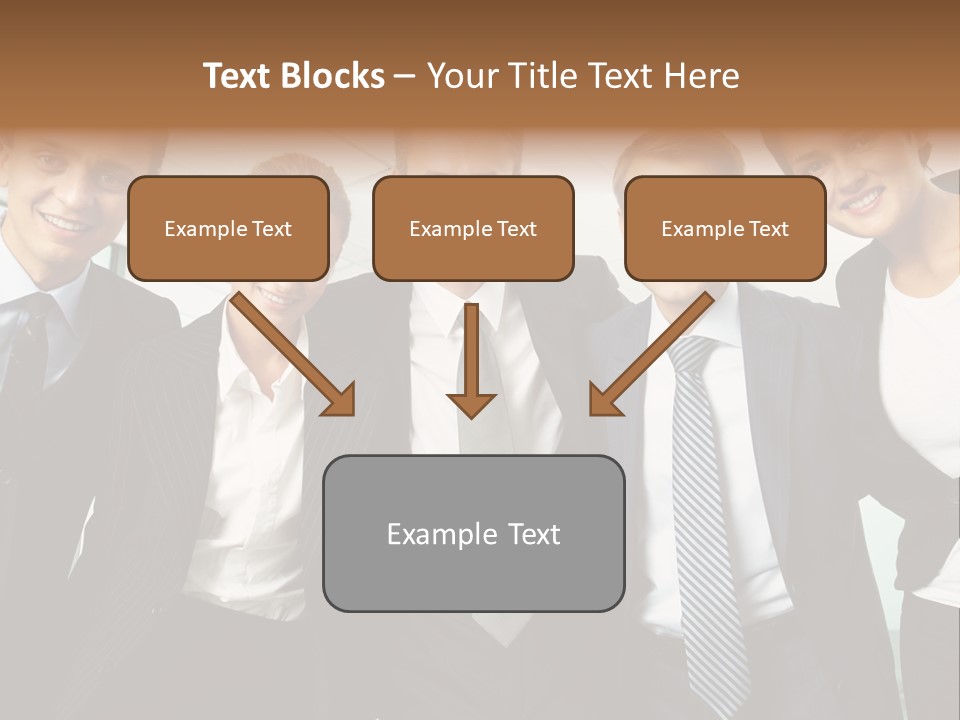 Text Blocks – Your Title Text Here

Example Text

Example Text

Example Text

Example Text